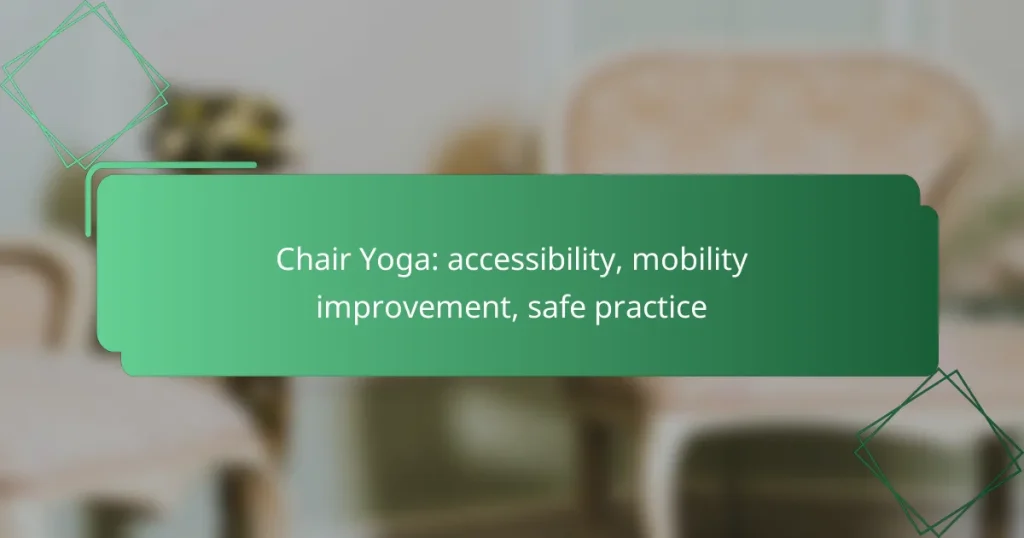 Chair Yoga: accessibility, mobility improvement, safe practice